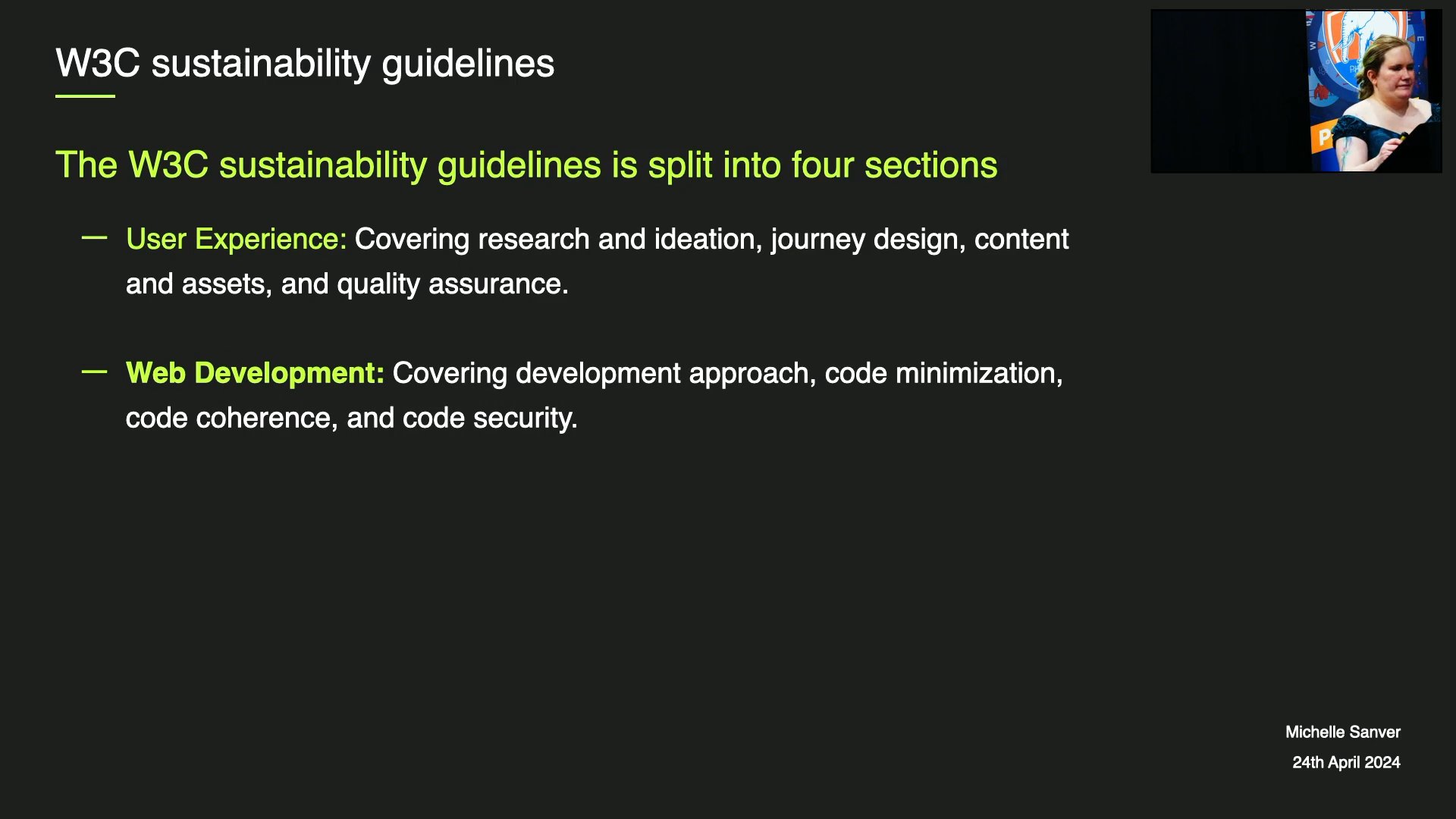 W3C sustainability guidelines

The W3C sustainability guidelines is split into four sections

— User Experience: Covering research and ideation, journey design, content and assets, and quality assurance.

— Web Development: Covering development approach, code minimization, code coherence, and code security.

Michelle Sanver
24th April 2024